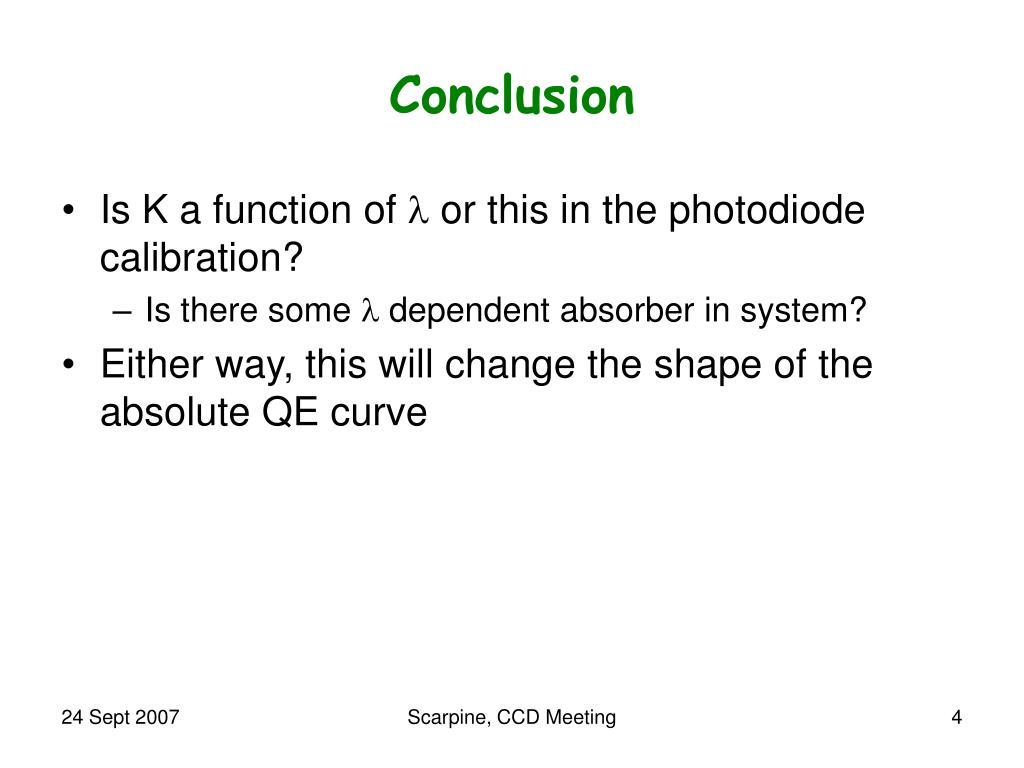 Conclusion

• Is K a function of $\lambda$ or this in the photodiode calibration?
– Is there some $\lambda$ dependent absorber in system?
• Either way, this will change the shape of the absolute QE curve

24 Sept 2007
Scarpine, CCD Meeting
4